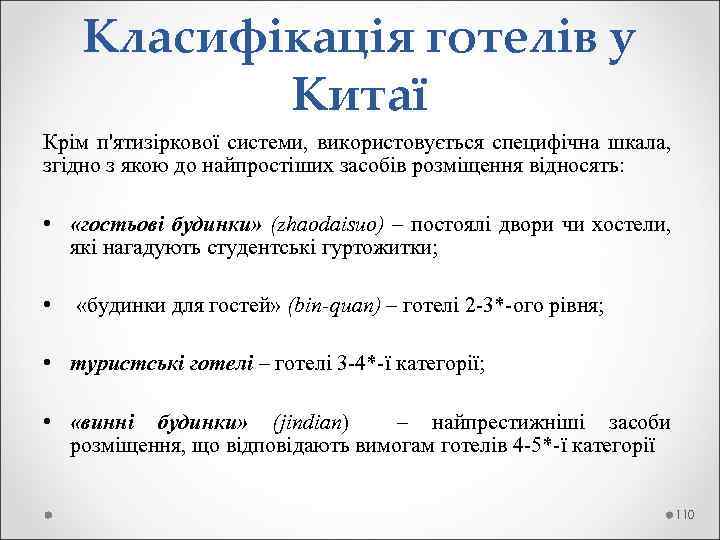 Класифікація готелів у Китаї

Крім п'ятизіркової системи, використовується специфічна шкала, згідно з якою до найпростіших засобів розміщення відносять:

• «гостьові будинки» (zhaodaisuo) – постоялі двори чи хостели, які нагадують студентські гуртожитки;

• «будинки для гостей» (bin-quan) – готелі 2-3*-ого рівня;

• туристські готелі – готелі 3-4*-ї категорії;

• «винні будинки» (jindian) – найпрестижніші засоби розміщення, що відповідають вимогам готелів 4-5*-ї категорії

110